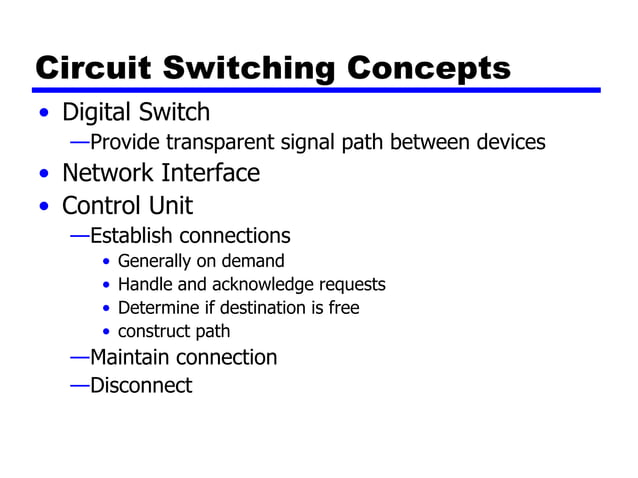 Circuit Switching Concepts

• Digital Switch
—Provide transparent signal path between devices
• Network Interface
• Control Unit
—Establish connections
• Generally on demand
• Handle and acknowledge requests
• Determine if destination is free
• construct path
—Maintain connection
—Disconnect